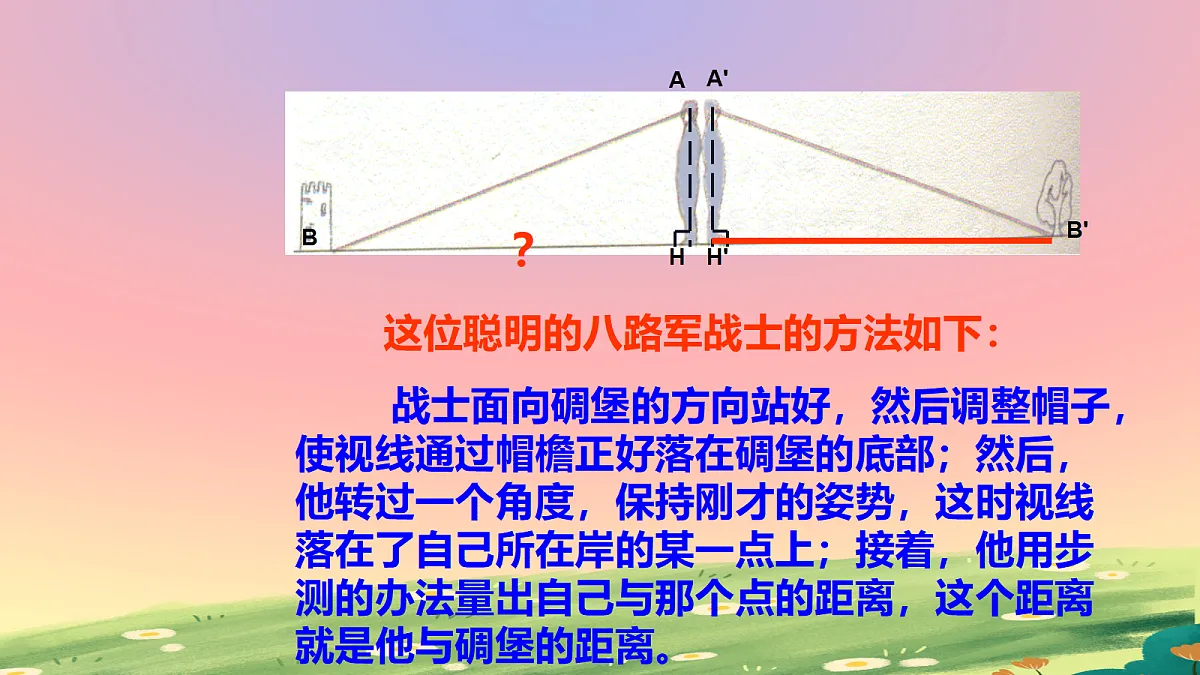 A A'

B ? H H' B'

这位聪明的八路军战士的方法如下：

战士面向碉堡的方向站好，然后调整帽子，使视线通过帽檐正好落在碉堡的底部；然后，他转过一个角度，保持刚才的姿势，这时视线落在了自己所在岸的某一点上；接着，他用步测的办法量出自己与那个点的距离，这个距离就是他与碉堡的距离。